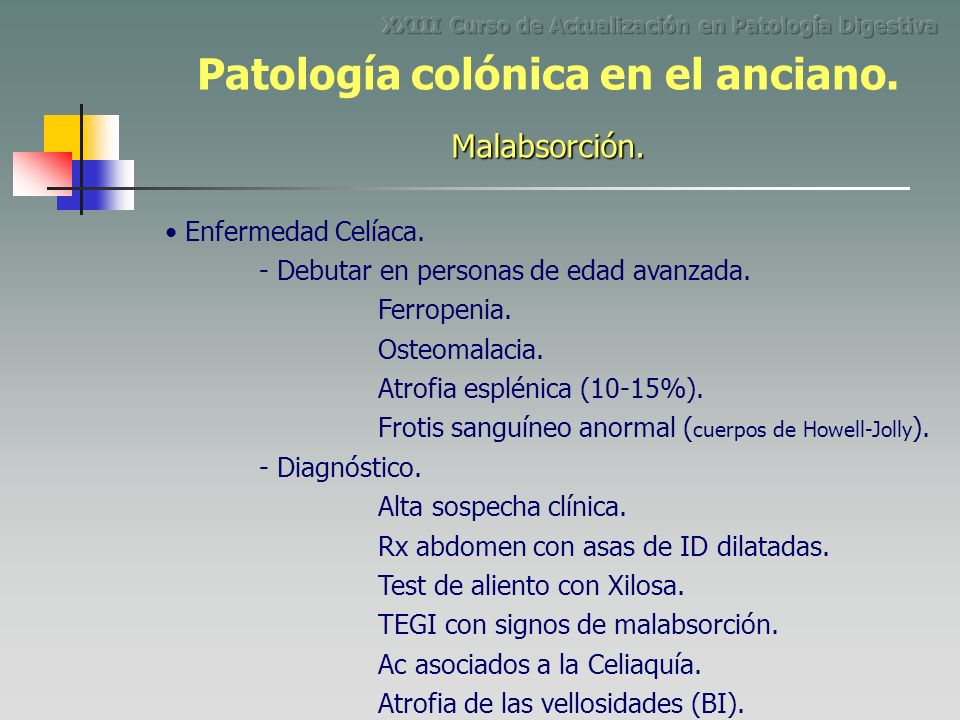 XXIII Curso de Actualización en Patología Digestiva

Patología colónica en el anciano.

Malabsorción.

• Enfermedad Celíaca.

- Debutar en personas de edad avanzada.

Ferropenia.

Osteomalacia.

Atrofia esplénica (10-15%).

Frotis sanguíneo anormal (cuerpos de Howell-Jolly).

- Diagnóstico.

Alta sospecha clínica.

Rx abdomen con asas de ID dilatadas.

Test de aliento con Xilosa.

TEGI con signos de malabsorción.

Ac asociados a la Celiaquía.

Atrofia de las vellosidades (BI).